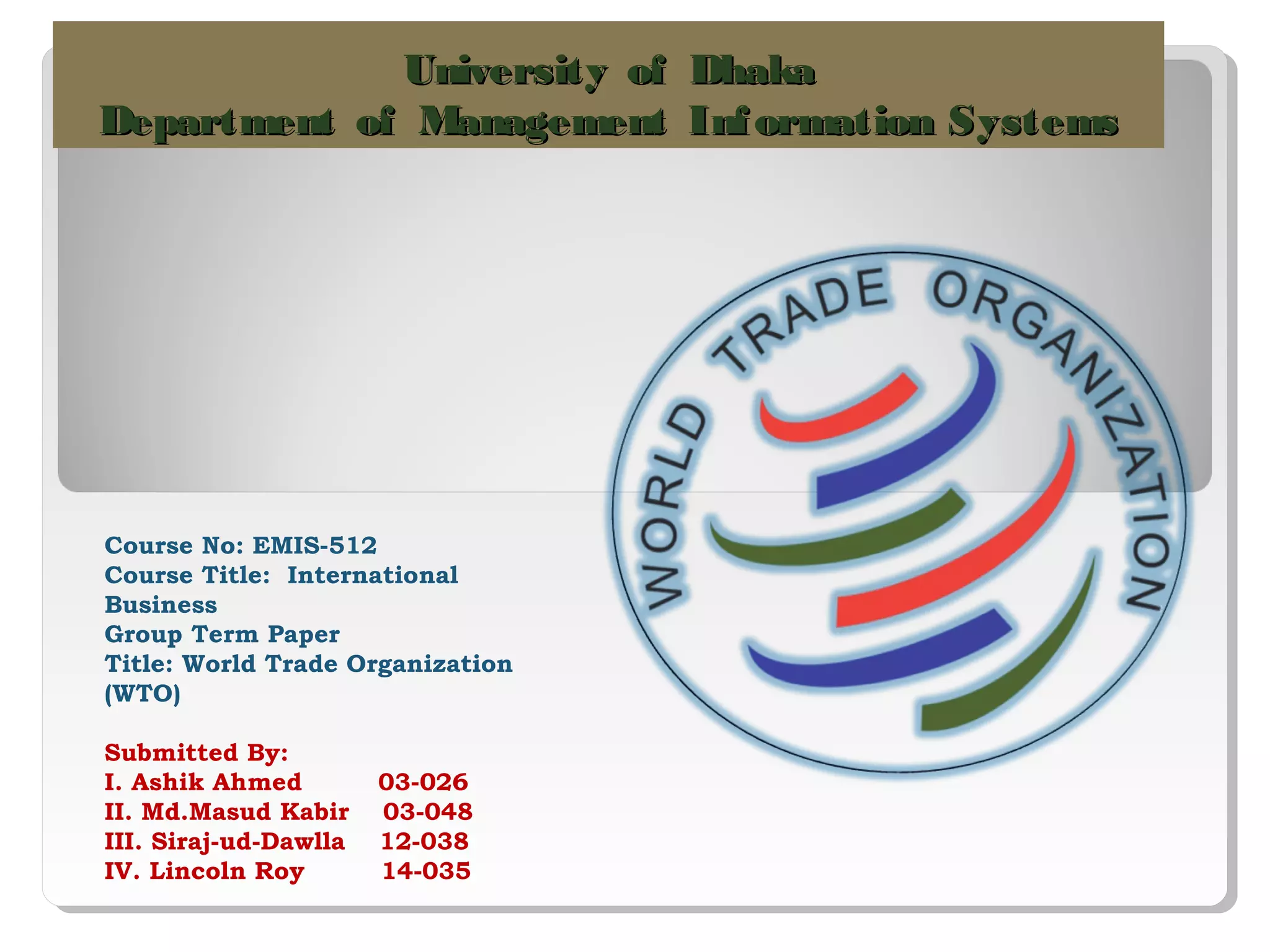 University of Dhaka
Department of Management Information Systems

WORLD TRADE ORGANIZATION

Course No: EMIS-512
Course Title: International Business
Group Term Paper
Title: World Trade Organization (WTO)

Submitted By:
I. Ashik Ahmed 03-026
II. Md.Masud Kabir 03-048
III. Siraj-ud-Dawlla 12-038
IV. Lincoln Roy 14-035